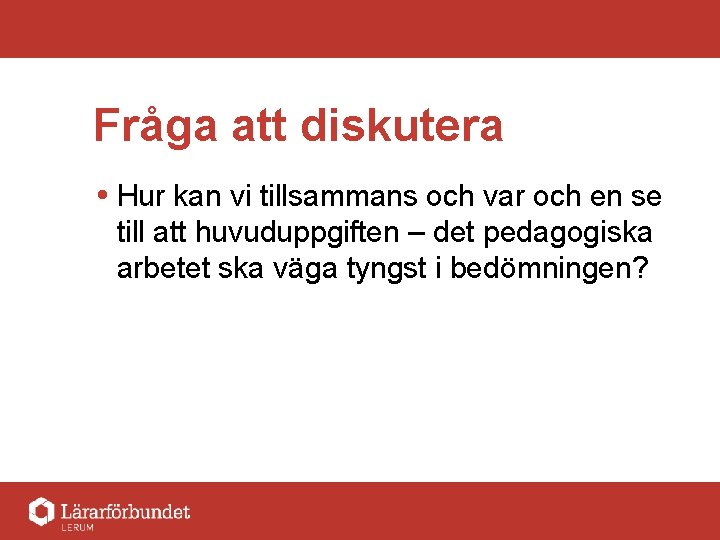 Fråga att diskutera

• Hur kan vi tillsammans och var och en se till att huvuduppgiften – det pedagogiska arbetet ska väga tyngst i bedömningen?

Lärarförbundet
LERUM